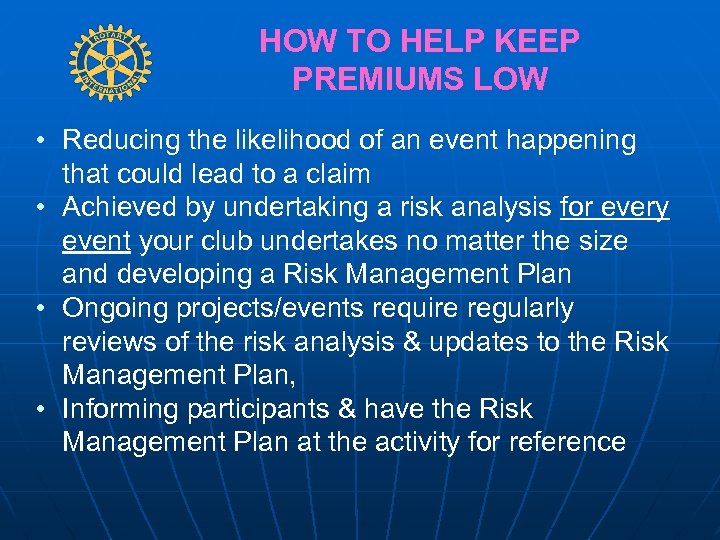 ROTARY INTERNATIONAL

HOW TO HELP KEEP PREMIUMS LOW

• Reducing the likelihood of an event happening that could lead to a claim
• Achieved by undertaking a risk analysis for every event your club undertakes no matter the size and developing a Risk Management Plan
• Ongoing projects/events require regularly reviews of the risk analysis & updates to the Risk Management Plan,
• Informing participants & have the Risk Management Plan at the activity for reference